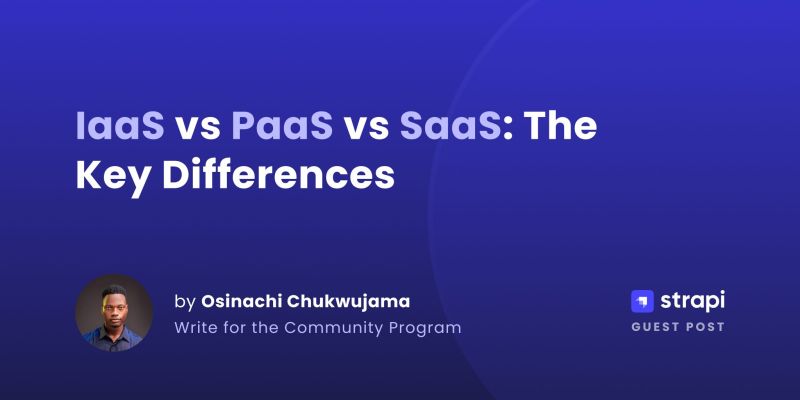 IaaS vs PaaS vs SaaS: The Key Differences

by Osinachi Chukwujama
Write for the Community Program

strapi
GUEST POST